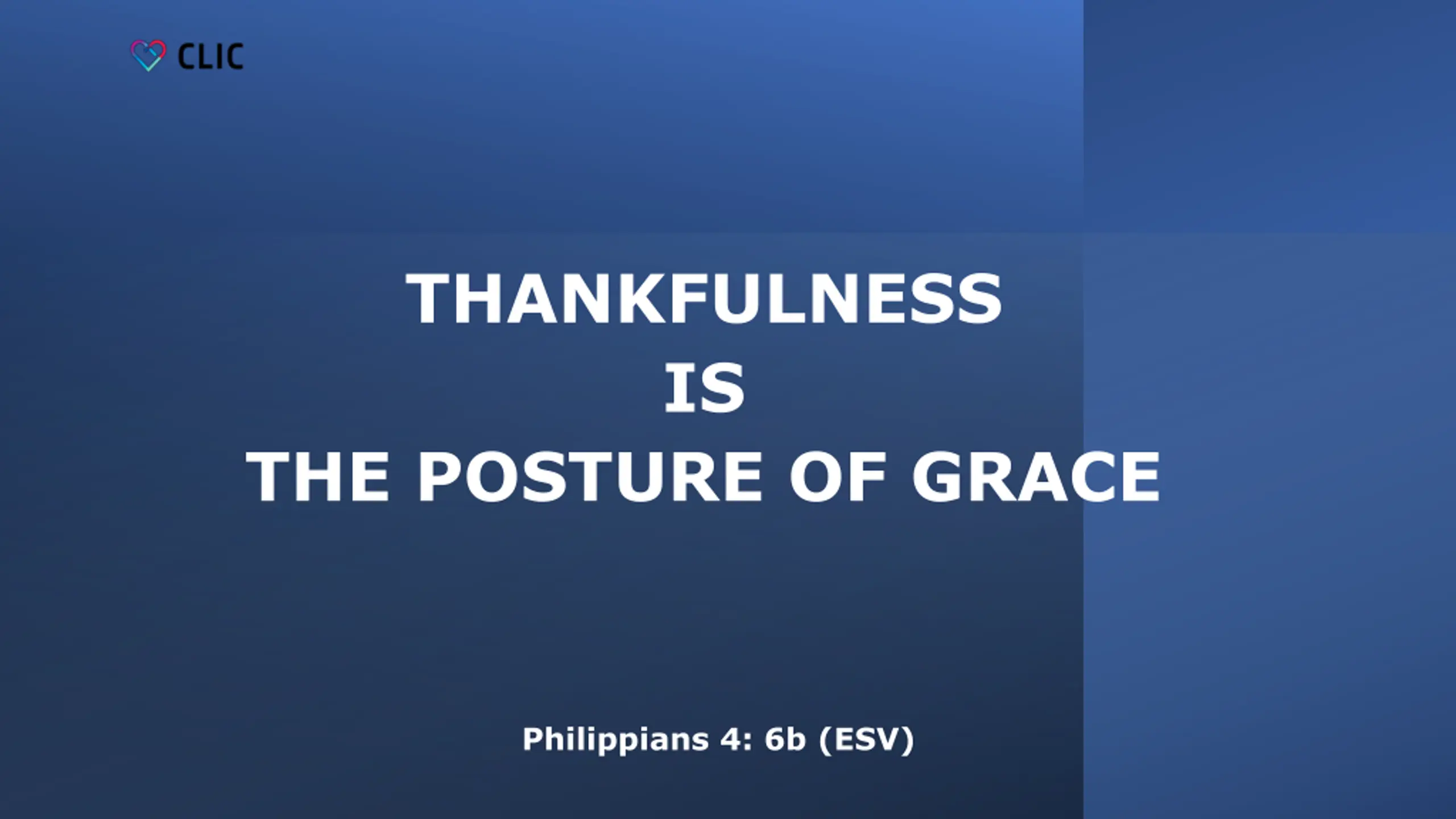 CLIC

THANKFULNESS
IS
THE POSTURE OF GRACE

Philippians 4: 6b (ESV)